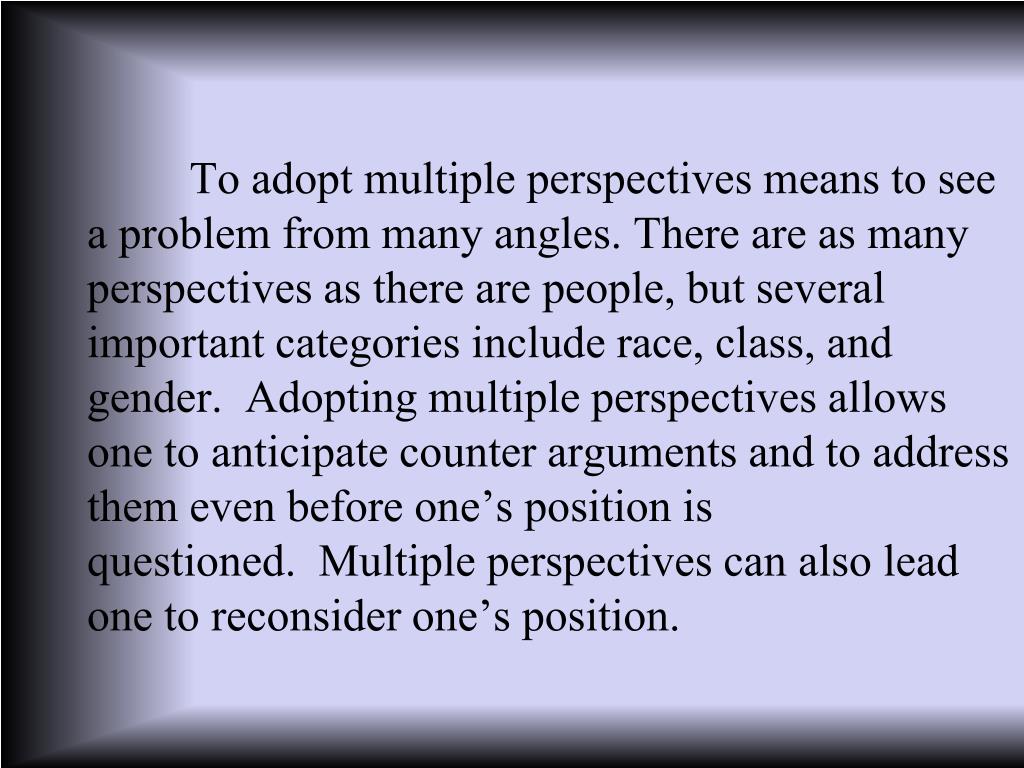 To adopt multiple perspectives means to see a problem from many angles. There are as many perspectives as there are people, but several important categories include race, class, and gender. Adopting multiple perspectives allows one to anticipate counter arguments and to address them even before one’s position is questioned. Multiple perspectives can also lead one to reconsider one’s position.